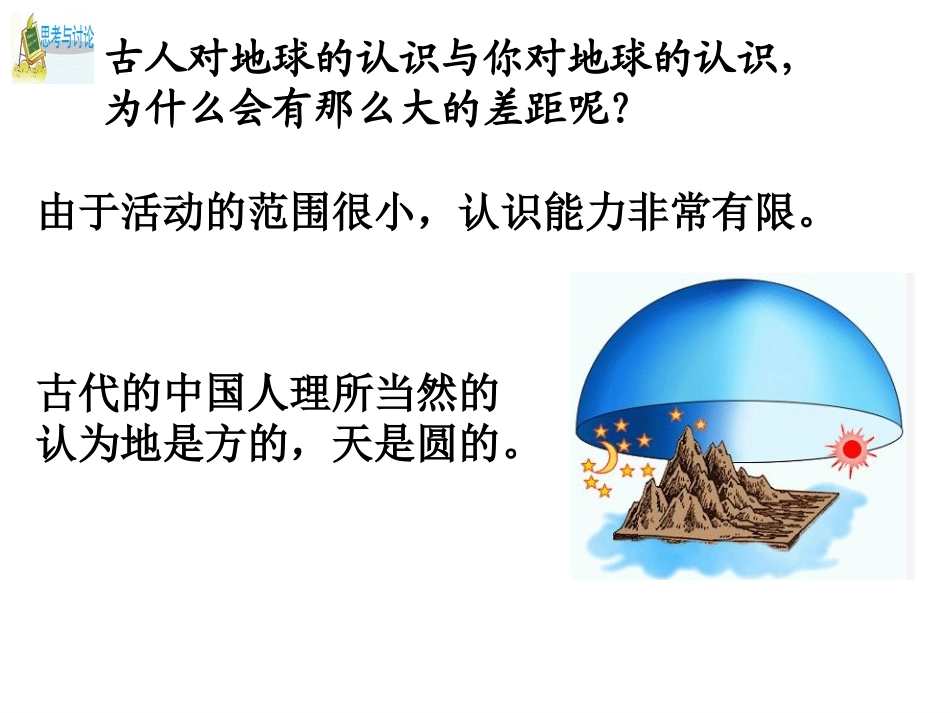 思考与讨论

古人对地球的认识与你对地球的认识，为什么会有那么大的差距呢？

由于活动的范围很小，认识能力非常有限。

古代的中国人理所当然的认为地是方的，天是圆的。